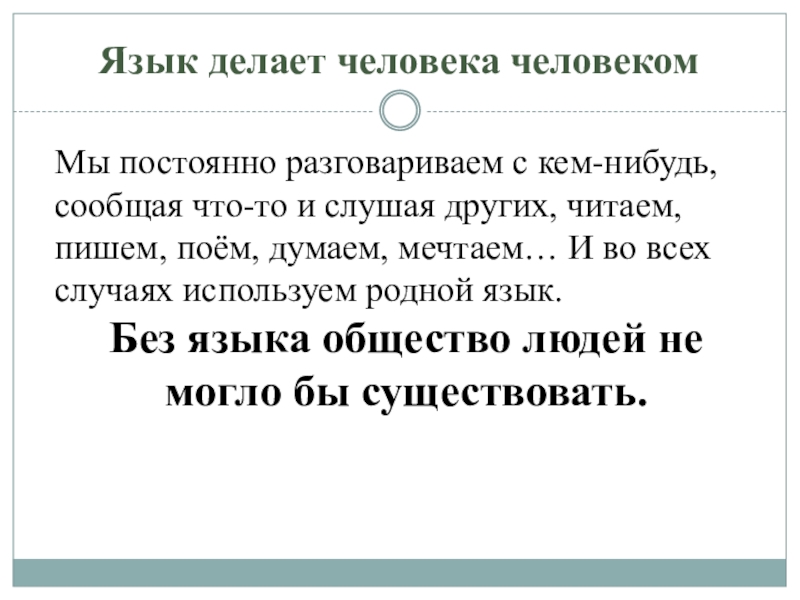 Язык делает человека человеком

Мы постоянно разговариваем с кем-нибудь, сообщая что-то и слушая других, читаем, пишем, поём, думаем, мечтаем… И во всех случаях используем родной язык.

Без языка общество людей не могло бы существовать.